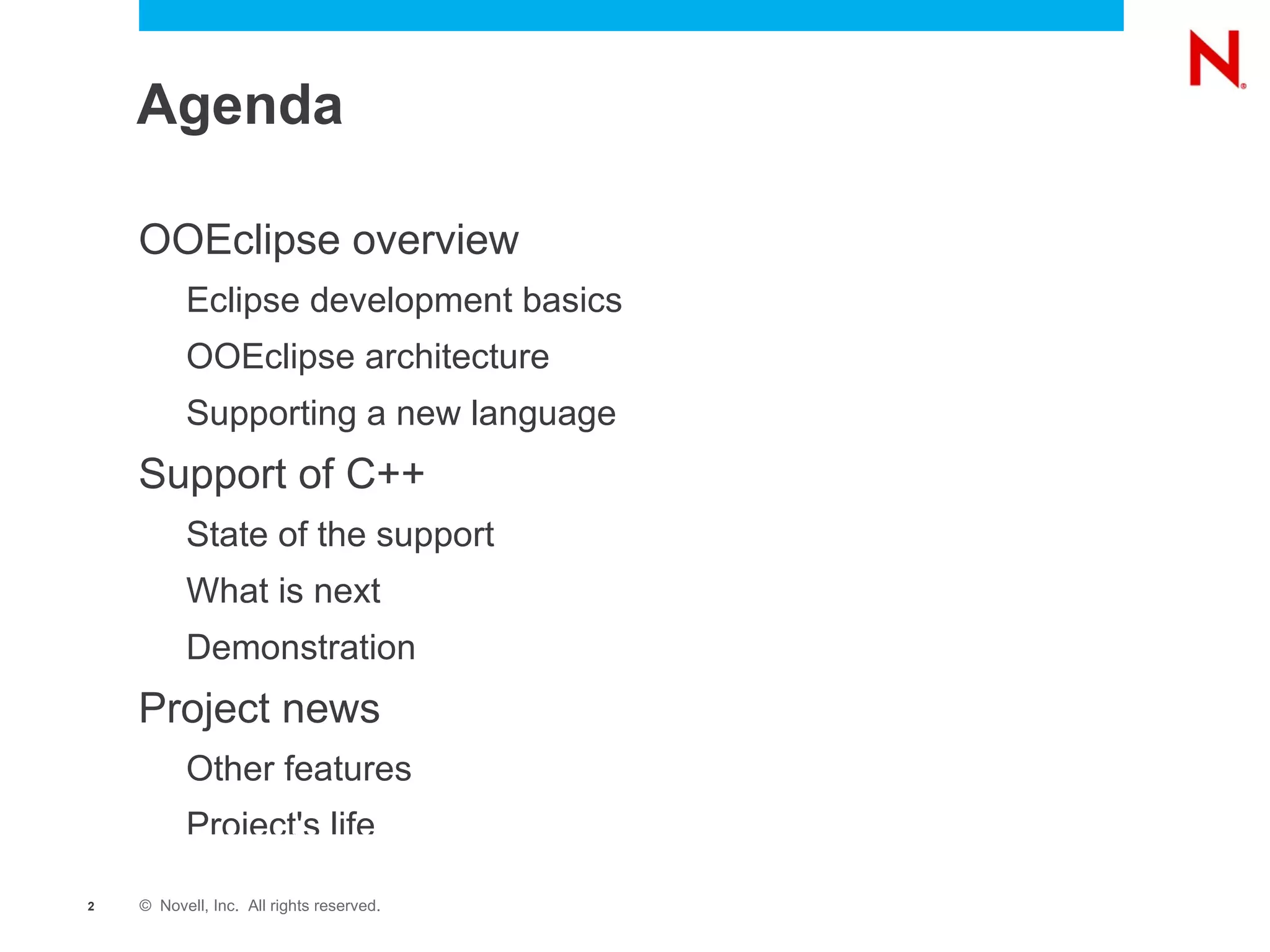 N

Agenda

OOEclipse overview

Eclipse development basics

OOEclipse architecture

Supporting a new language

Support of C++

State of the support

What is next

Demonstration

Project news

Other features

Project's life

2 © Novell, Inc. All rights reserved.